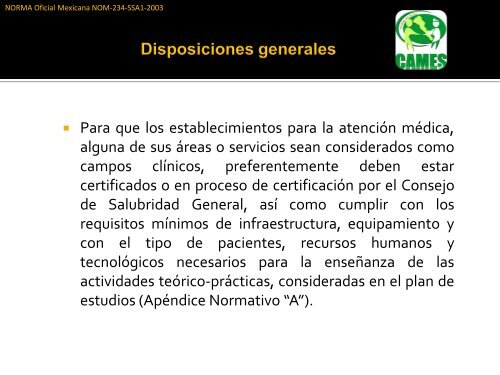 NORMA Oficial Mexicana NOM-234-SSA1-2003

Disposiciones generales

CAMES

Para que los establecimientos para la atención médica, alguna de sus áreas o servicios sean considerados como campos clínicos, preferentemente deben estar certificados o en proceso de certificación por el Consejo de Salubridad General, así como cumplir con los requisitos mínimos de infraestructura, equipamiento y con el tipo de pacientes, recursos humanos y tecnológicos necesarios para la enseñanza de las actividades teórico-prácticas, consideradas en el plan de estudios (Apéndice Normativo “A”).